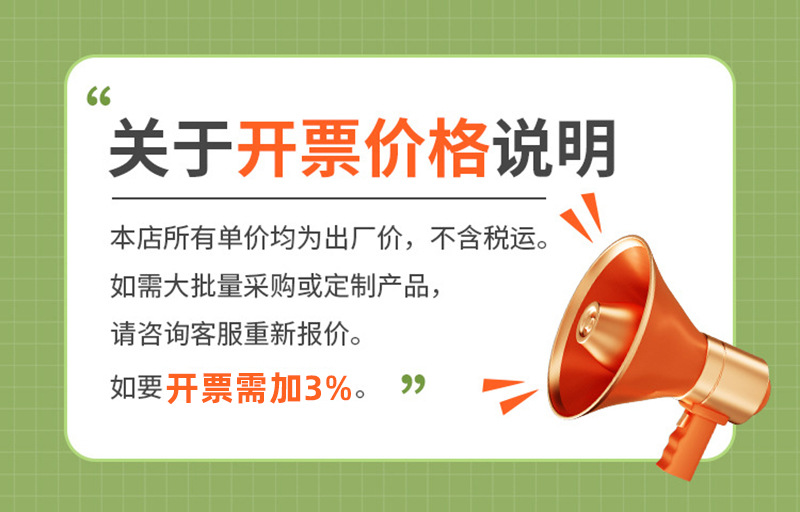 “
关于开票价格说明

本店所有单价均为出厂价，不含税运。
如需大批量采购或定制产品，
请咨询客服重新报价。
如要开票需加3%。 ”